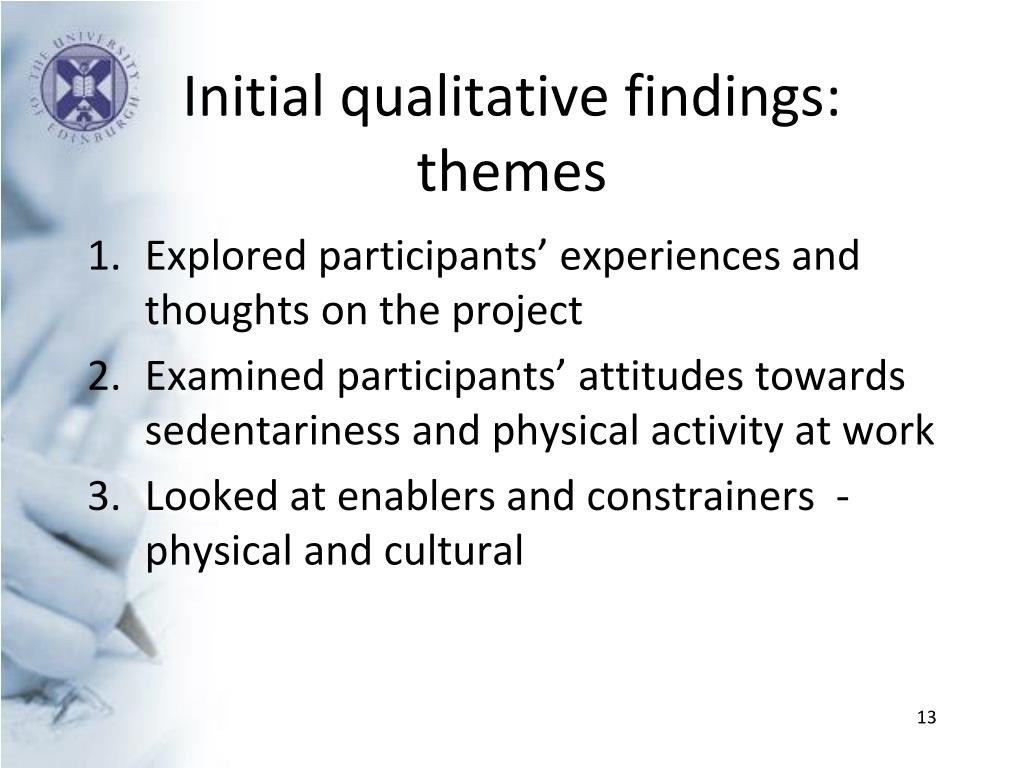 THE UNIVERSITY OF EDINBURGH

Initial qualitative findings: themes

1. Explored participants’ experiences and thoughts on the project
2. Examined participants’ attitudes towards sedentariness and physical activity at work
3. Looked at enablers and constrainers - physical and cultural

13